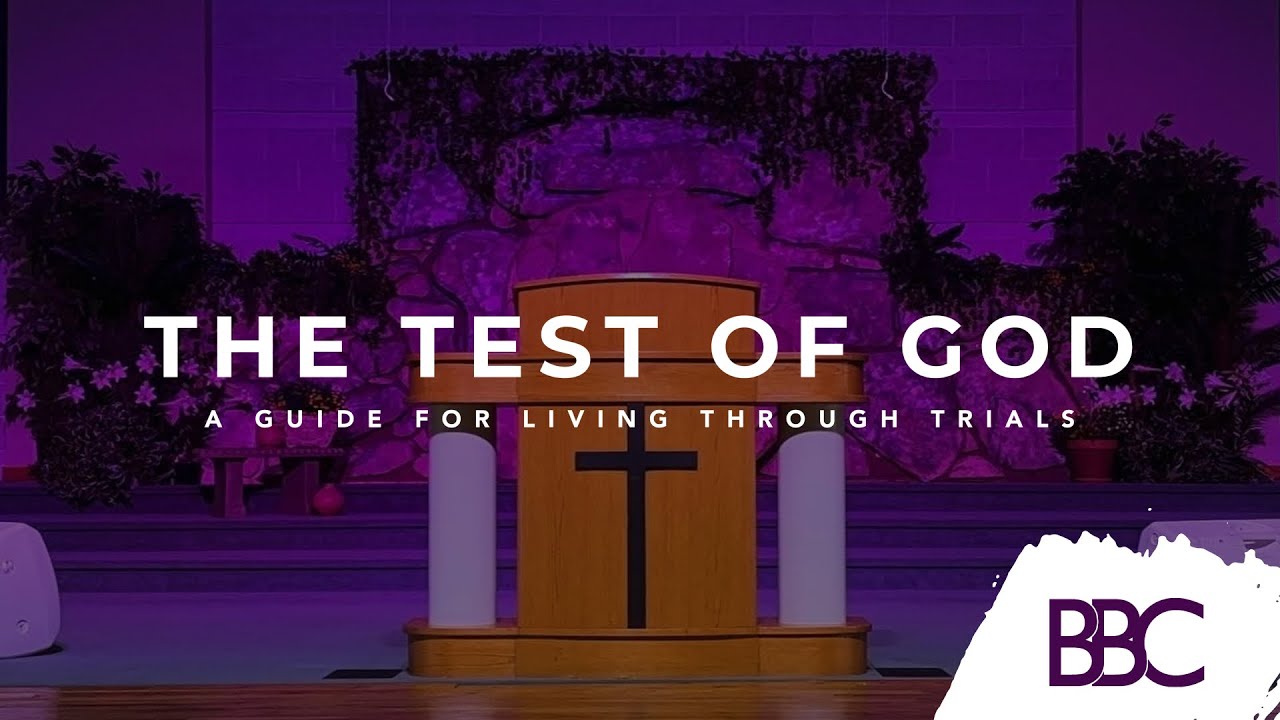 THE TEST OF GOD

A GUIDE FOR LIVING THROUGH TRIALS

BBC